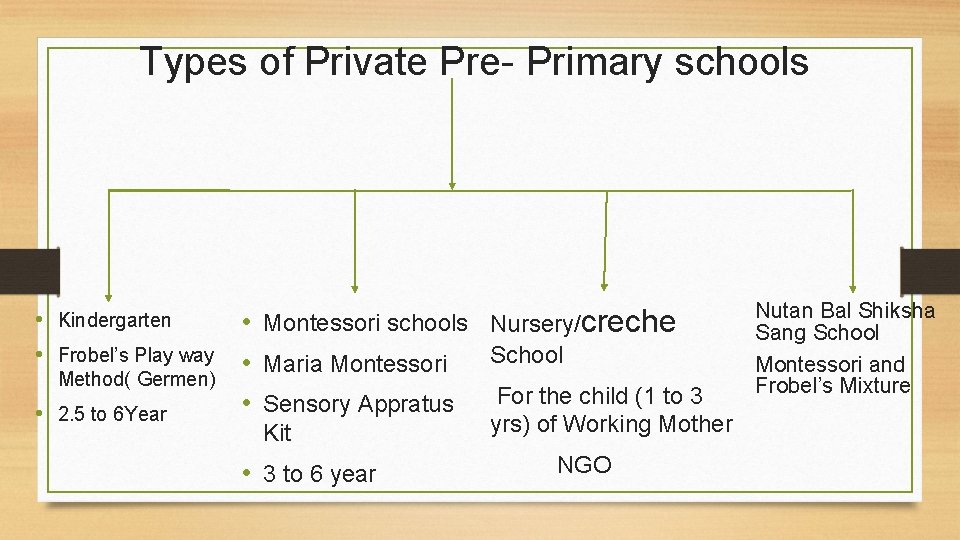 Types of Private Pre- Primary schools

• Kindergarten
• Frobel's Play way Method( Germen)
• 2.5 to 6Year

• Montessori schools
• Maria Montessori
• Sensory Appratus Kit
• 3 to 6 year

Nursery/creche School

For the child (1 to 3 yrs) of Working Mother

NGO

Nutan Bal Shiksha Sang School

Montessori and Frobel's Mixture